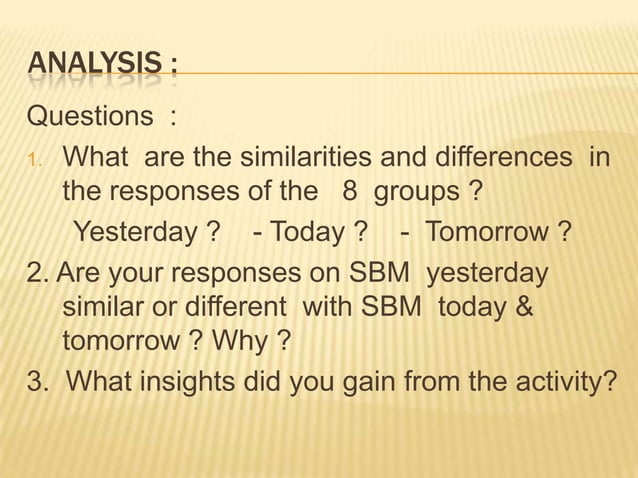 ANALYSIS :

Questions :

1. What are the similarities and differences in the responses of the 8 groups ?

Yesterday ? - Today ? - Tomorrow ?

2. Are your responses on SBM yesterday similar or different with SBM today & tomorrow ? Why ?

3. What insights did you gain from the activity?